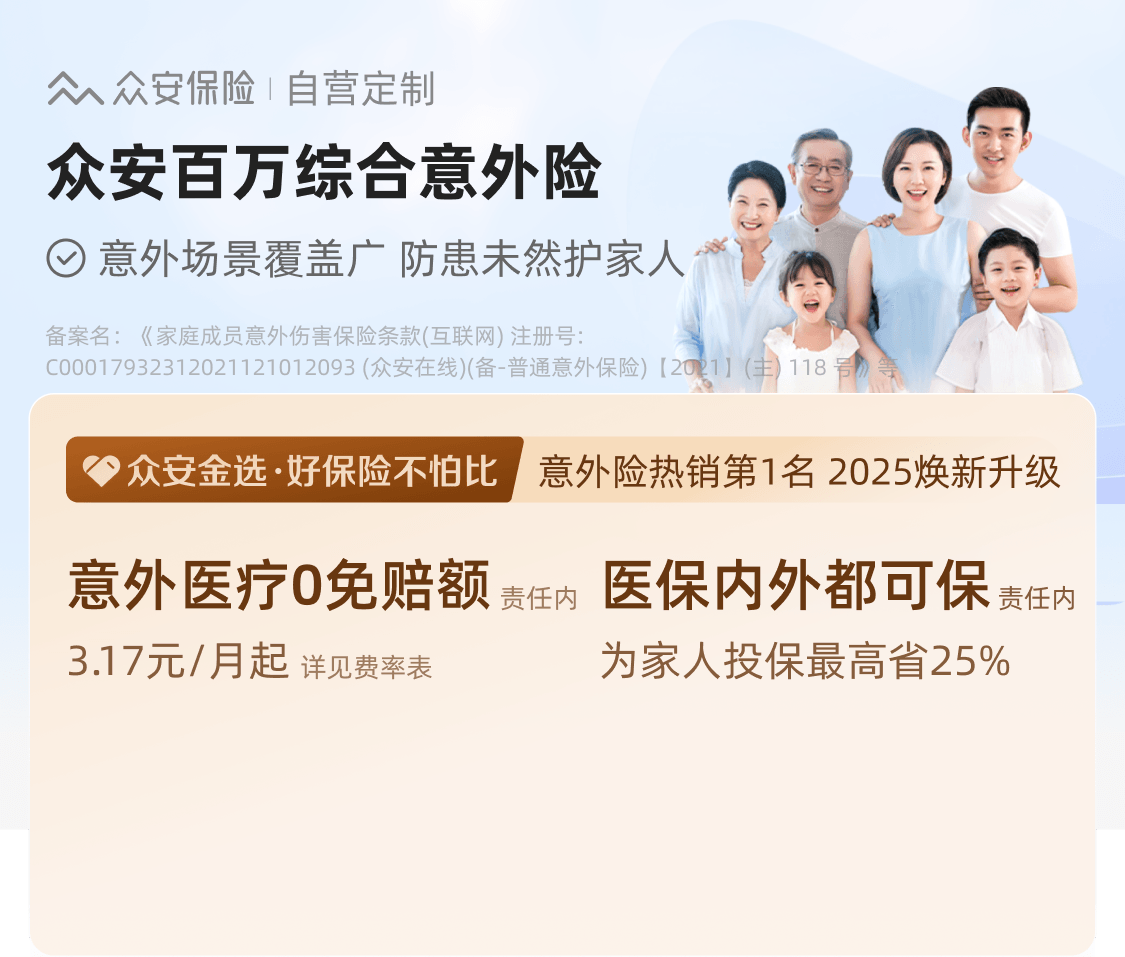 众安保险 | 自营定制

众安百万综合意外险

意外场景覆盖广 防患未然护家人

备案名：《家庭成员意外伤害保险条款(互联网) 注册号：C00017932312021121012093 (众安在线)(备-普通意外保险)【2021】(主) 118 号》等

众安金选·好保险不怕比 意外险热销第1名 2025焕新升级

意外医疗0免赔额 责任内
3.17元/月起 详见费率表

医保内外都可保 责任内
为家人投保最高省25%